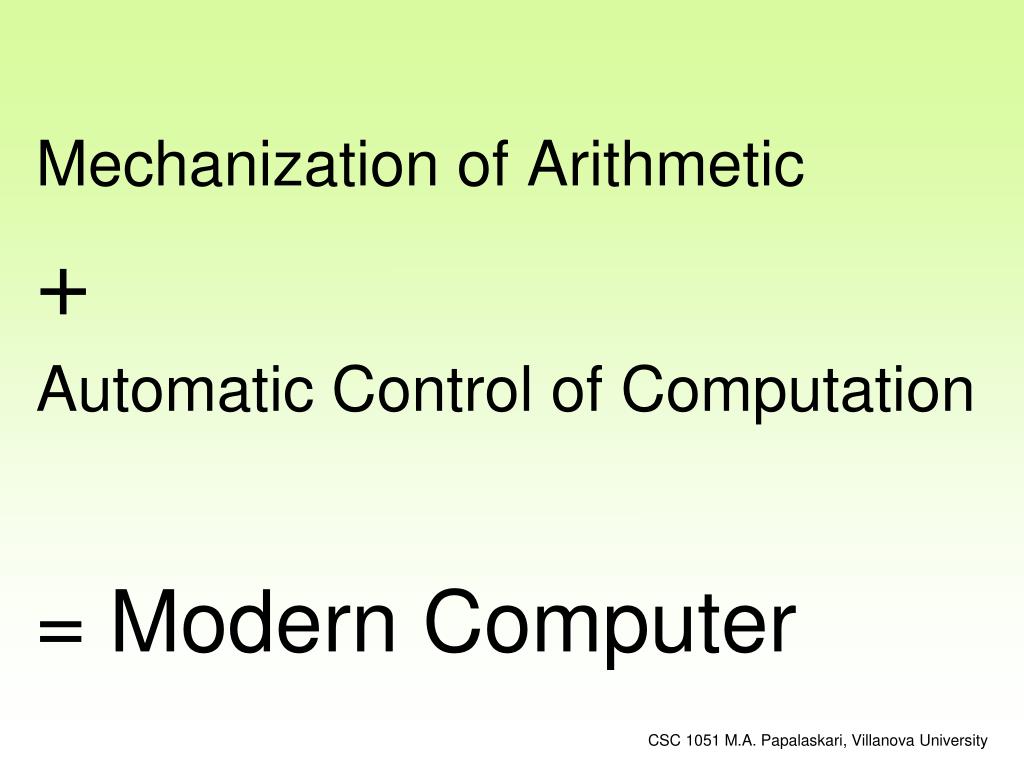 Mechanization of Arithmetic

+

Automatic Control of Computation

= Modern Computer

CSC 1051 M.A. Papalaskari, Villanova University